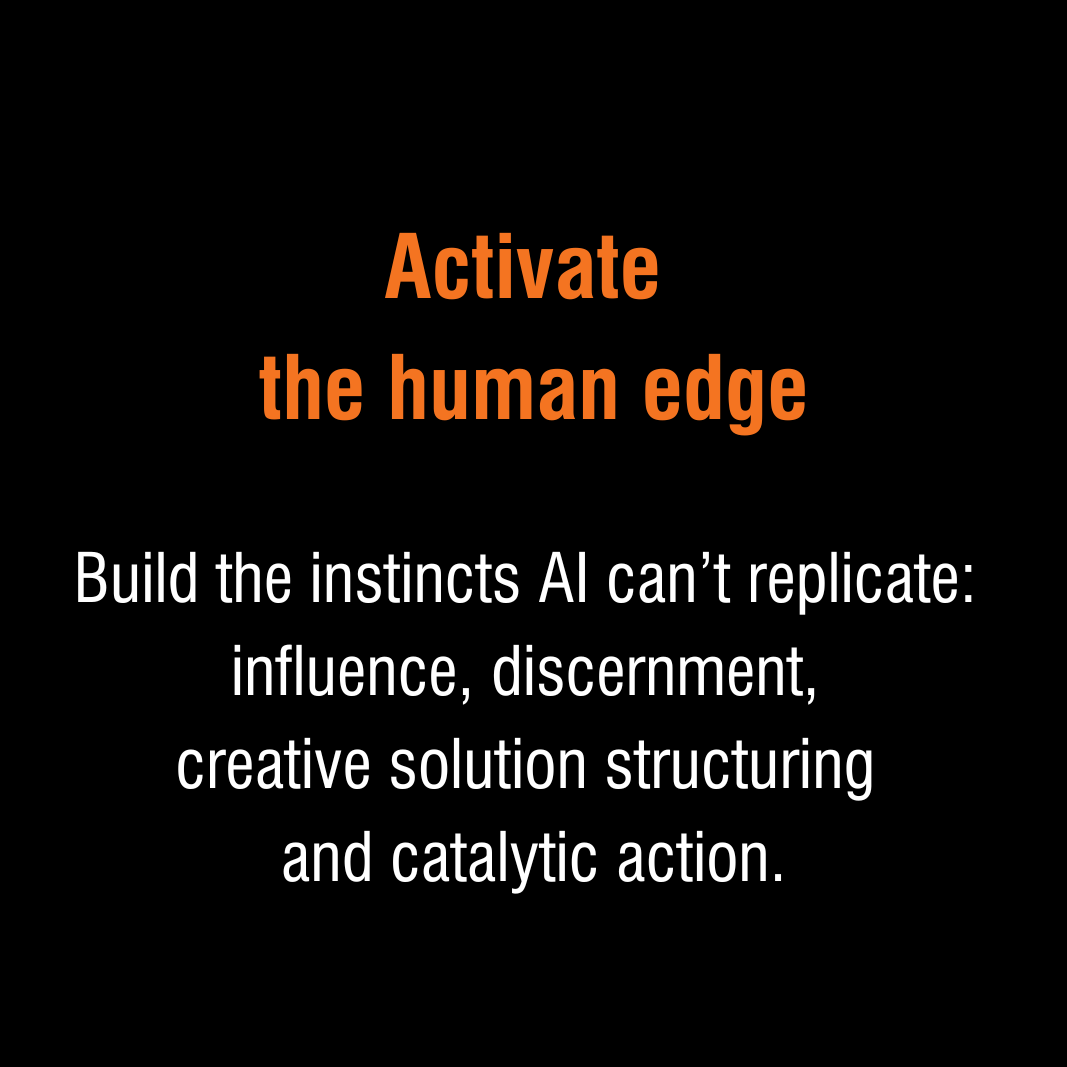 Activate
the human edge

Build the instincts AI can’t replicate: influence, discernment, creative solution structuring and catalytic action.